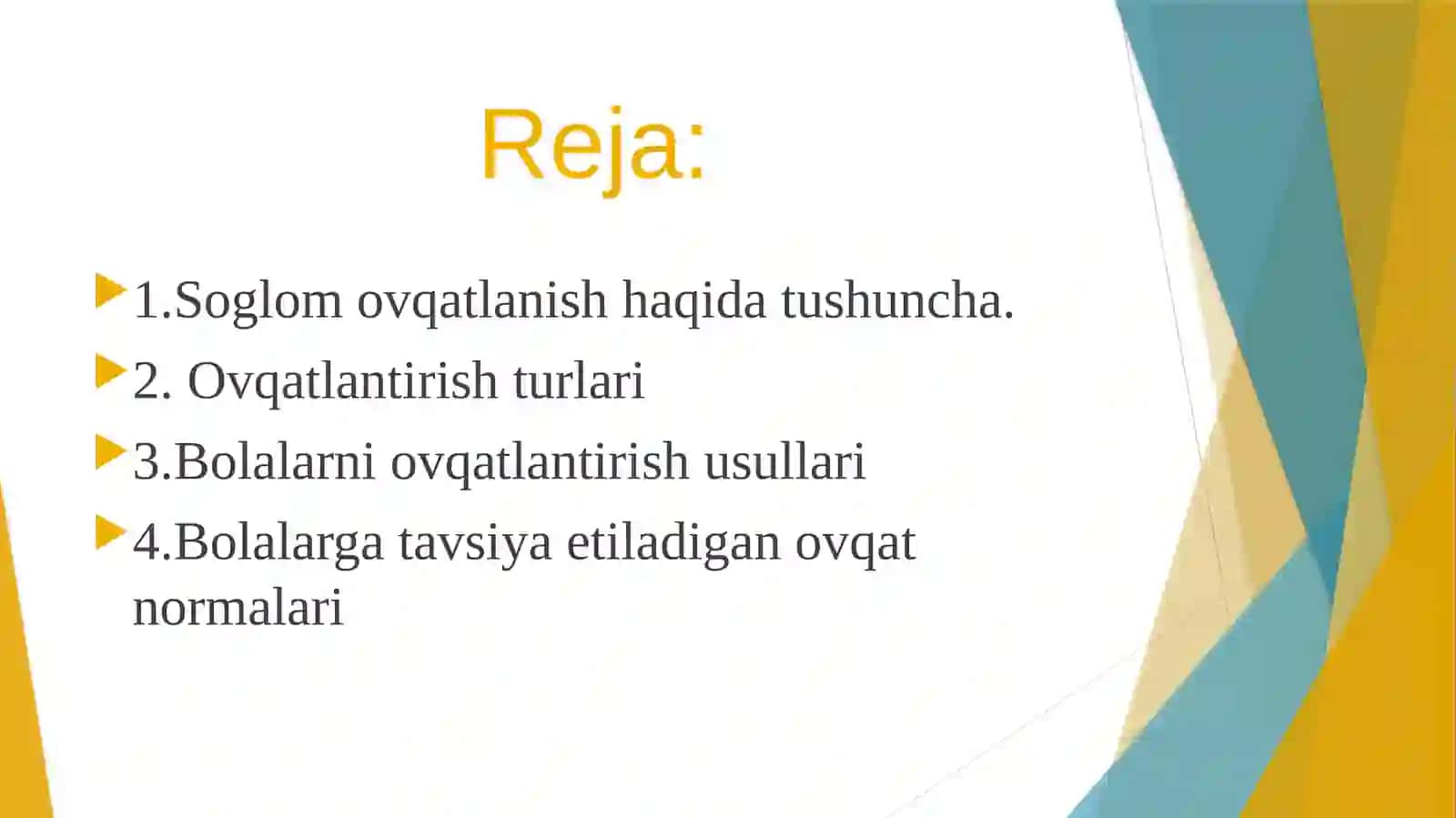 Reja:

1.Soglom ovqatlanish haqida tushuncha.

2. Ovqatlantirish turlari

3.Bolalarni ovqatlantirish usullari

4.Bolalarga tavsiya etiladigan ovqat normalari